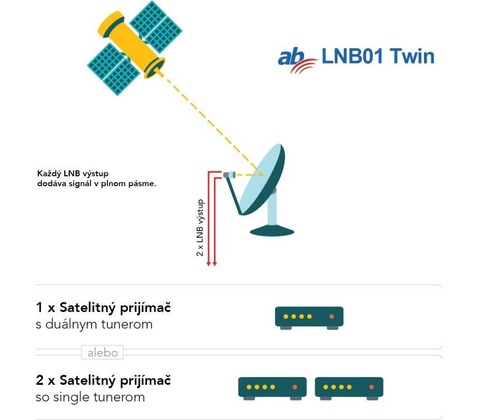 ab LNB01 Twin

Každý LNB výstup
dodáva signál v plnom pásme.

2 x LNB výstup

1 x Satelitný prijímač
s duálnym tunerom

alebo

2 x Satelitný prijímač
so single tunerom